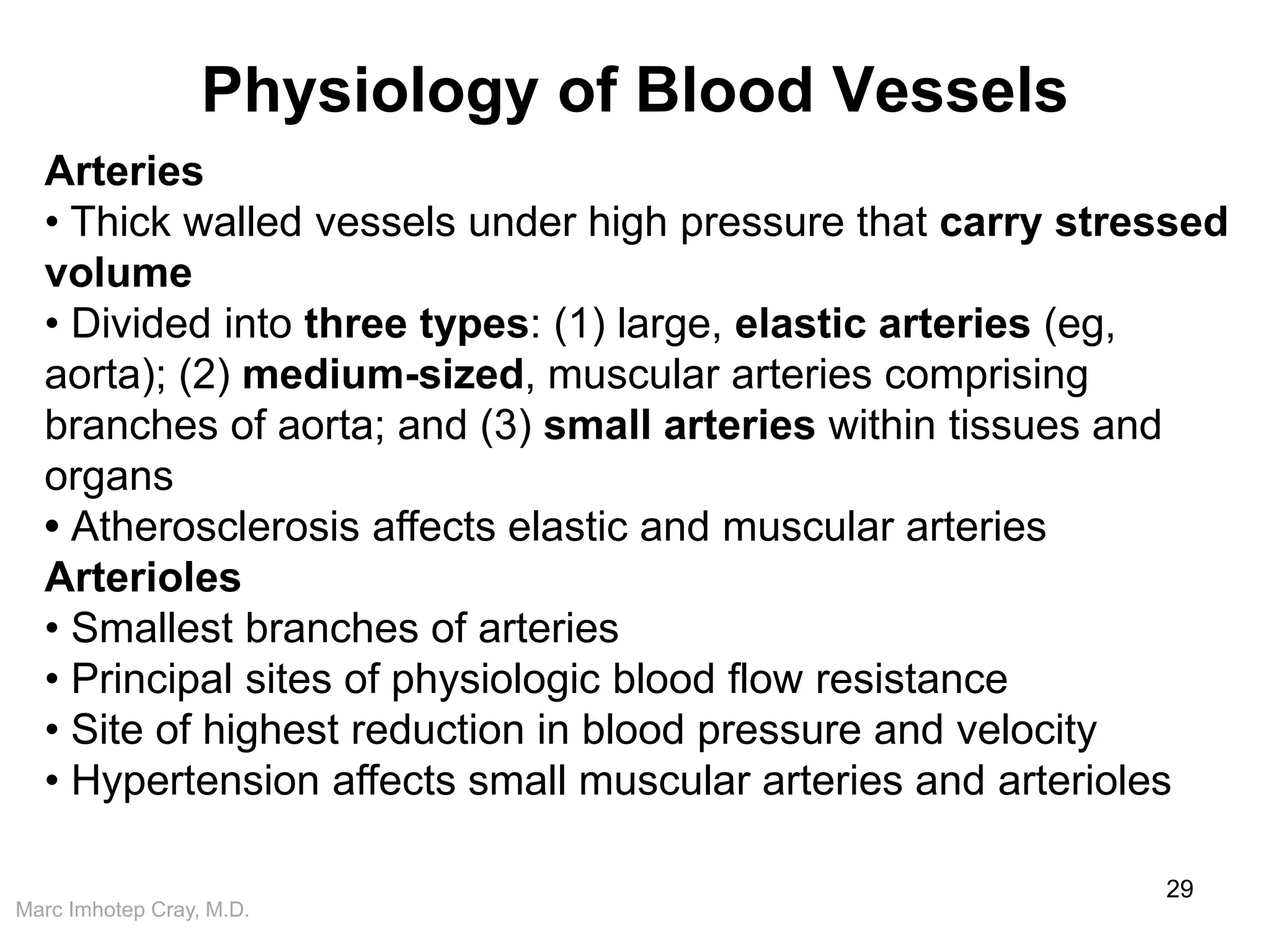 Physiology of Blood Vessels

Arteries
• Thick walled vessels under high pressure that carry stressed volume
• Divided into three types: (1) large, elastic arteries (eg, aorta); (2) medium-sized, muscular arteries comprising branches of aorta; and (3) small arteries within tissues and organs
• Atherosclerosis affects elastic and muscular arteries
Arterioles
• Smallest branches of arteries
• Principal sites of physiologic blood flow resistance
• Site of highest reduction in blood pressure and velocity
• Hypertension affects small muscular arteries and arterioles

29

Marc Imhotep Cray, M.D.